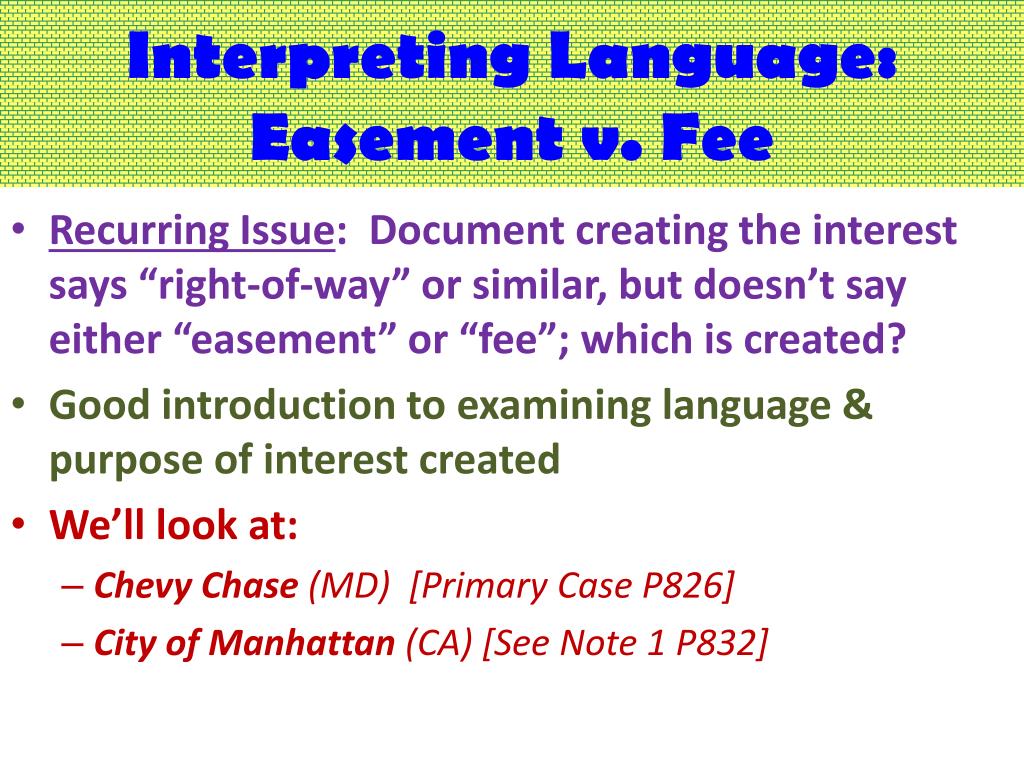 Interpreting Language: Easement v. Fee

• Recurring Issue: Document creating the interest says “right-of-way” or similar, but doesn’t say either “easement” or “fee”; which is created?

• Good introduction to examining language & purpose of interest created

• We’ll look at:
– Chevy Chase (MD) [Primary Case P826]
– City of Manhattan (CA) [See Note 1 P832]